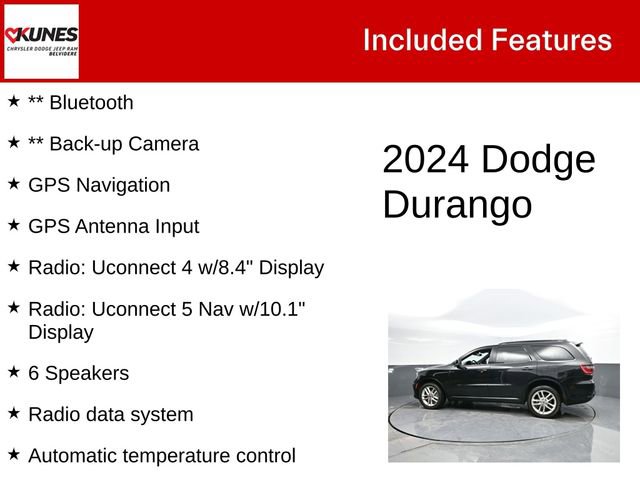 KUNES
CHRYSLER DODGE JEEP RAM
BELVIDERE

Included Features

★ ** Bluetooth

★ ** Back-up Camera

★ GPS Navigation

★ GPS Antenna Input

★ Radio: Uconnect 4 w/8.4" Display

★ Radio: Uconnect 5 Nav w/10.1" Display

★ 6 Speakers

★ Radio data system

★ Automatic temperature control

2024 Dodge Durango